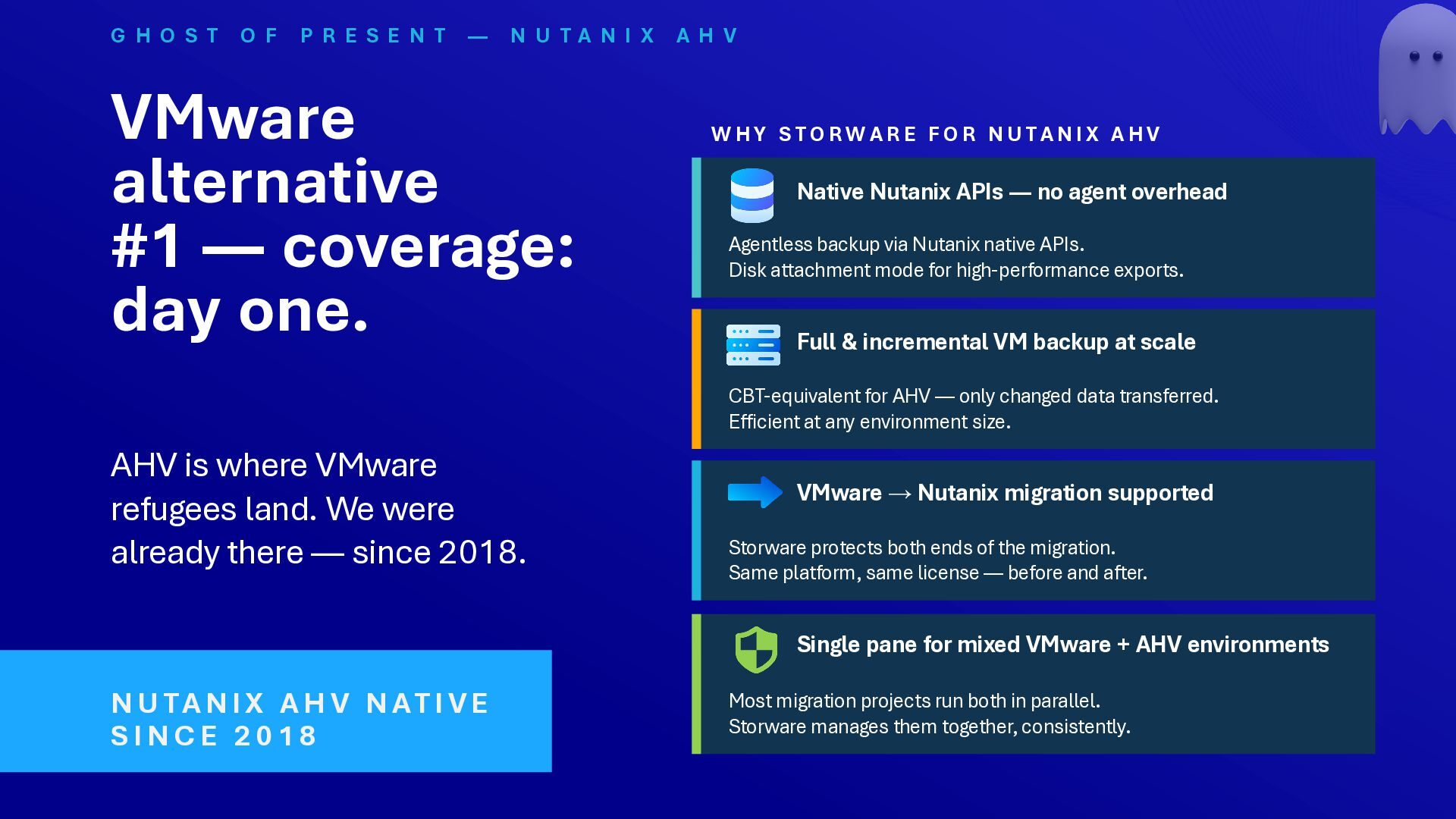 GHOST OF PRESENT — NUTANIX AHV

VMware alternative #1 — coverage: day one.

AHV is where VMware refugees land. We were already there — since 2018.

NUTANIX AHV NATIVE SINCE 2018

WHY STORWARE FOR NUTANIX AHV

Native Nutanix APIs — no agent overhead

Agentless backup via Nutanix native APIs.
Disk attachment mode for high-performance exports.

Full & incremental VM backup at scale

CBT-equivalent for AHV — only changed data transferred.
Efficient at any environment size.

VMware → Nutanix migration supported

Storware protects both ends of the migration.
Same platform, same license — before and after.

Single pane for mixed VMware + AHV environments

Most migration projects run both in parallel.
Storware manages them together, consistently.